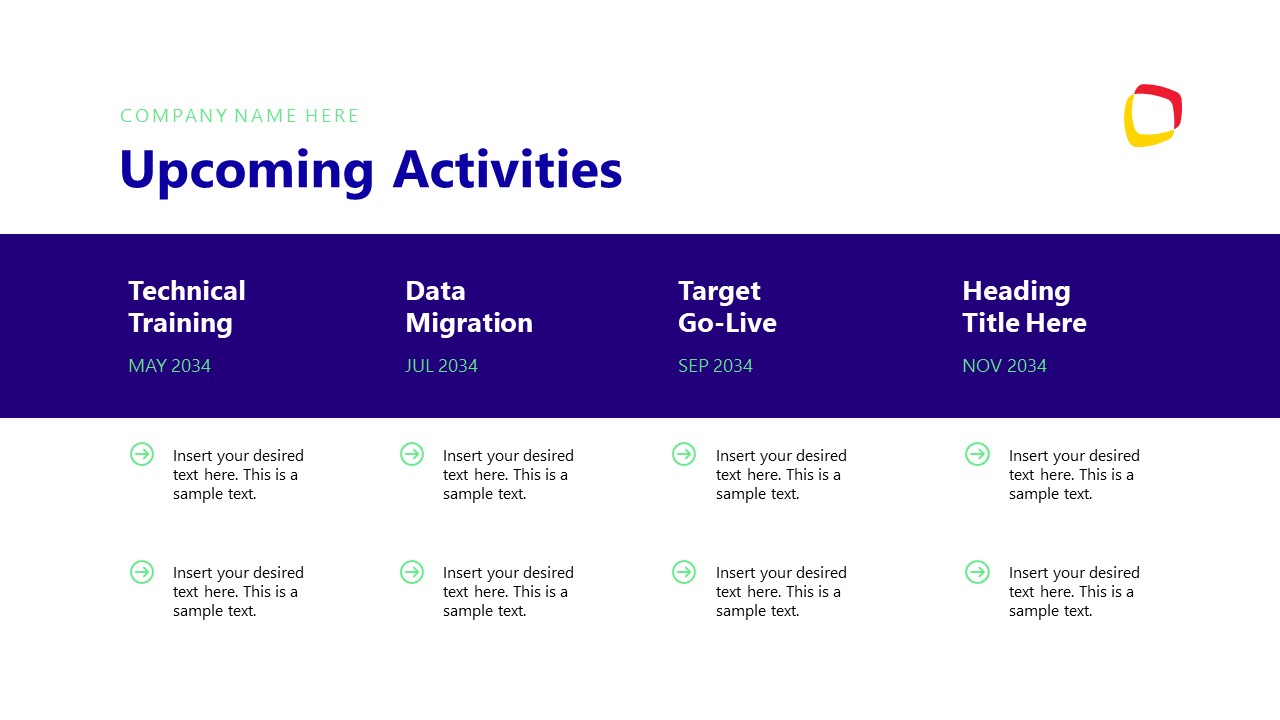 COMPANY NAME HERE

Upcoming Activities

Technical Training

MAY 2034

Insert your desired text here. This is a sample text.

Insert your desired text here. This is a sample text.

Data Migration

JUL 2034

Insert your desired text here. This is a sample text.

Insert your desired text here. This is a sample text.

Target Go-Live

SEP 2034

Insert your desired text here. This is a sample text.

Insert your desired text here. This is a sample text.

Heading Title Here

NOV 2034

Insert your desired text here. This is a sample text.

Insert your desired text here. This is a sample text.